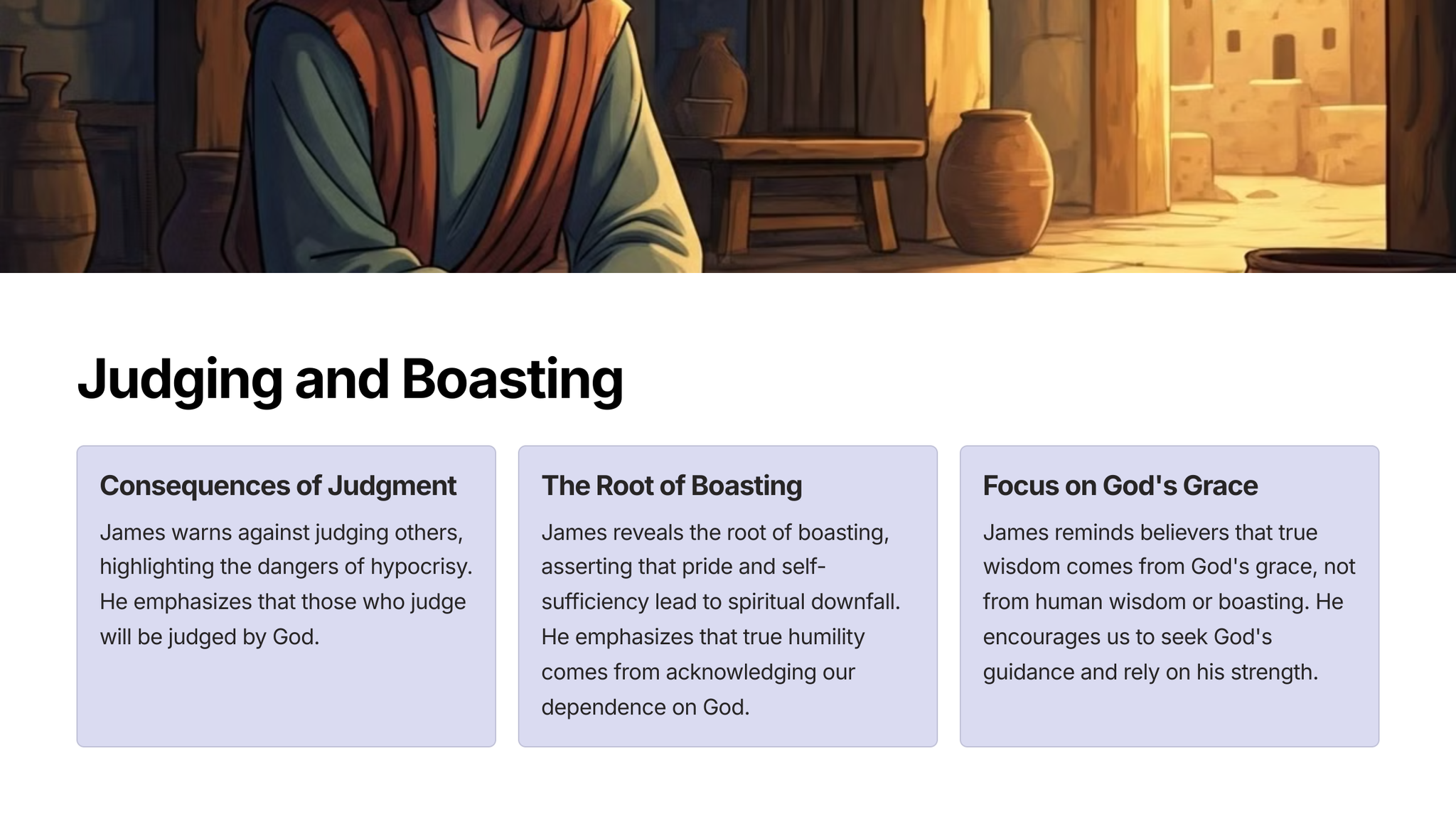 Judging and Boasting

Consequences of Judgment

James warns against judging others, highlighting the dangers of hypocrisy. He emphasizes that those who judge will be judged by God.

The Root of Boasting

James reveals the root of boasting, asserting that pride and self-sufficiency lead to spiritual downfall. He emphasizes that true humility comes from acknowledging our dependence on God.

Focus on God's Grace

James reminds believers that true wisdom comes from God's grace, not from human wisdom or boasting. He encourages us to seek God's guidance and rely on his strength.